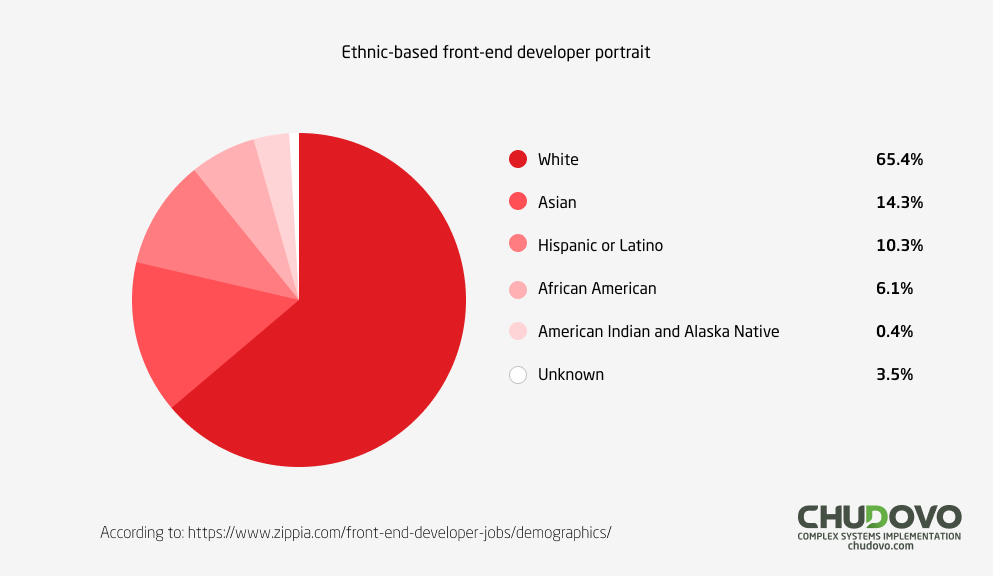 Ethnic-based front-end developer portrait

| | |
|---|---|
| White | 65.4% |
| Asian | 14.3% |
| Hispanic or Latino | 10.3% |
| African American | 6.1% |
| American Indian and Alaska Native | 0.4% |
| Unknown | 3.5% |

According to: https://www.zippia.com/front-end-developer-jobs/demographics/

CHUDOVO
COMPLEX SYSTEMS IMPLEMENTATION
chudovo.com